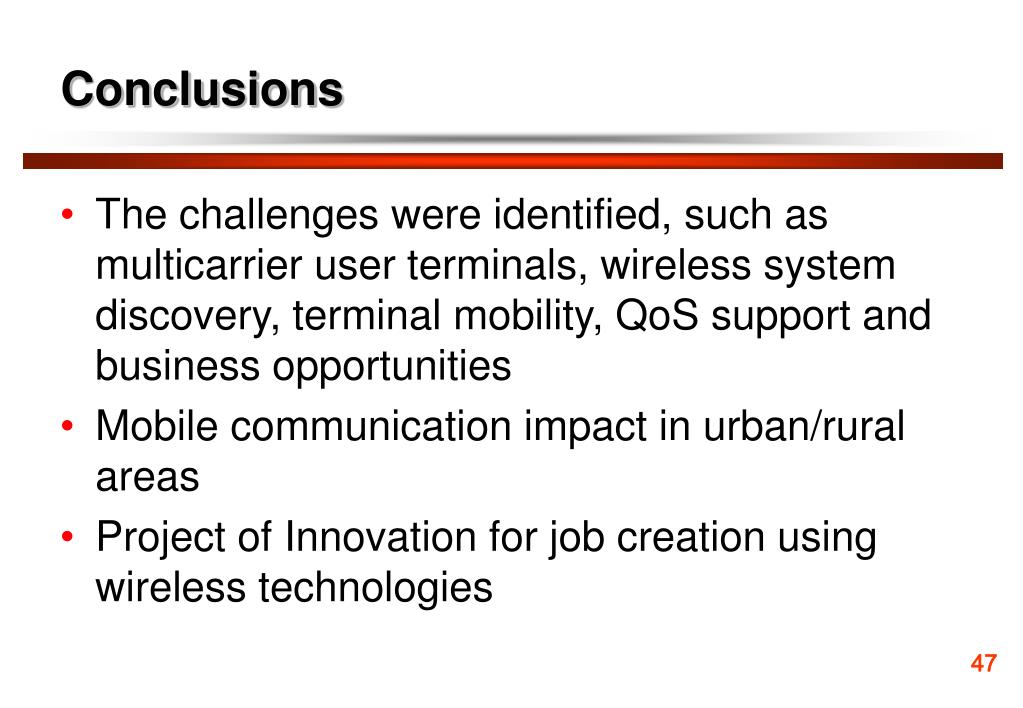 Conclusions

• The challenges were identified, such as multicarrier user terminals, wireless system discovery, terminal mobility, QoS support and business opportunities
• Mobile communication impact in urban/rural areas
• Project of Innovation for job creation using wireless technologies

47